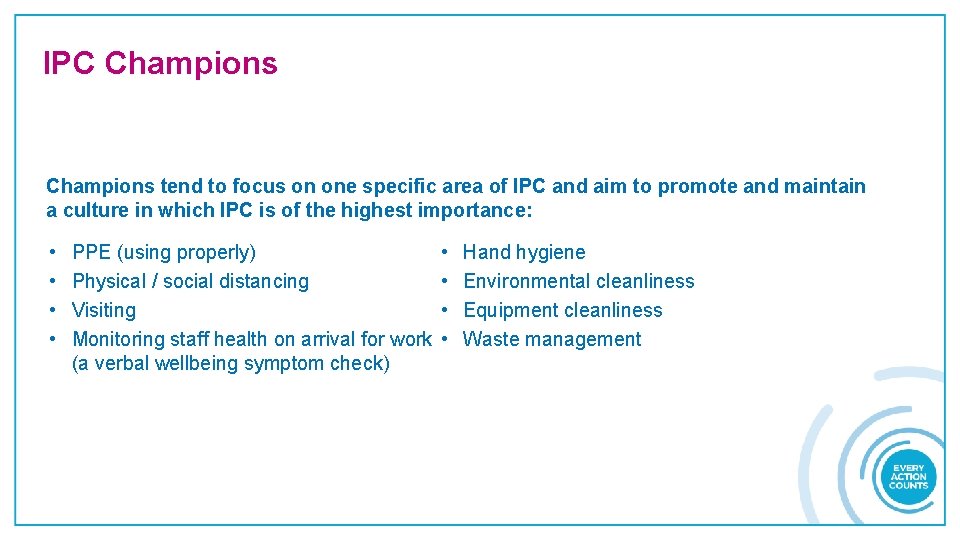 IPC Champions

Champions tend to focus on one specific area of IPC and aim to promote and maintain a culture in which IPC is of the highest importance:

• PPE (using properly)
• Physical / social distancing
• Visiting
• Monitoring staff health on arrival for work (a verbal wellbeing symptom check)

• Hand hygiene
• Environmental cleanliness
• Equipment cleanliness
• Waste management

EVERY ACTION COUNTS